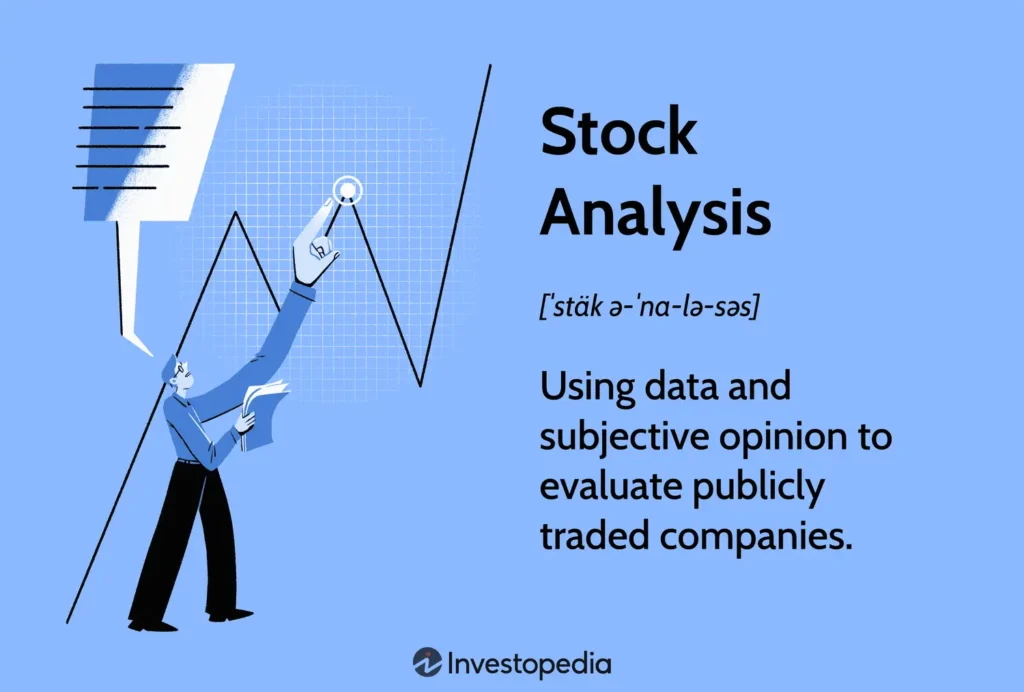 Stock Analysis

[ˈstäk ə-ˈna-lə-səs]

Using data and subjective opinion to evaluate publicly traded companies.

Investopedia